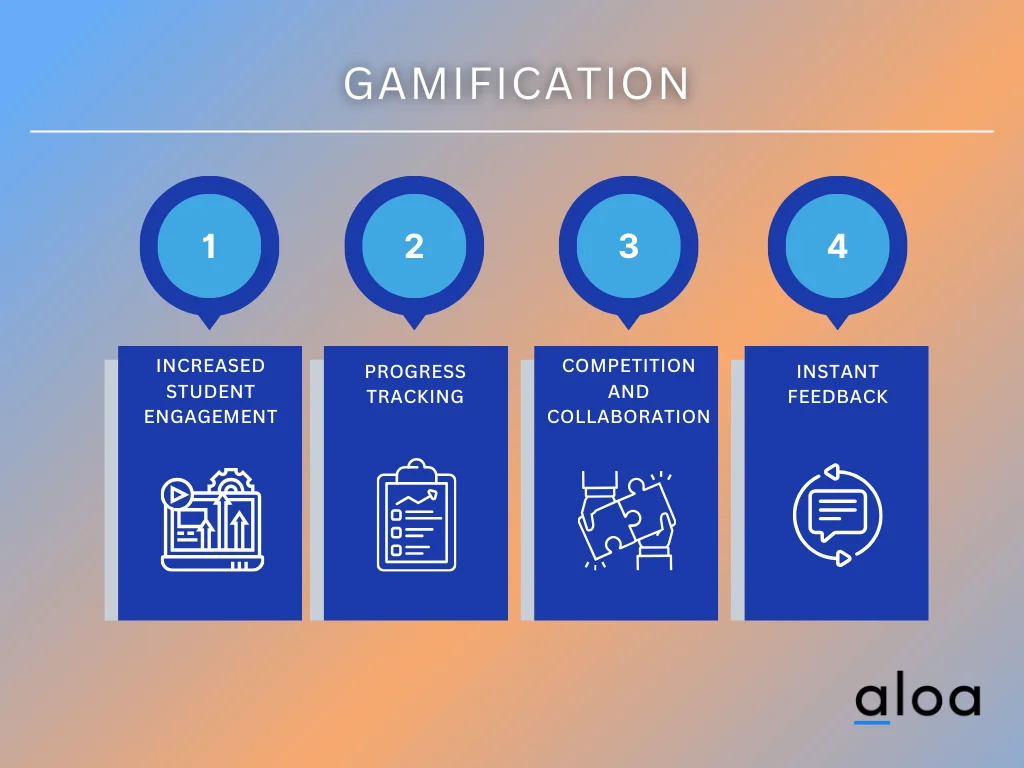 GAMIFICATION

1

INCREASED STUDENT ENGAGEMENT

2

PROGRESS TRACKING

3

COMPETITION AND COLLABORATION

4

INSTANT FEEDBACK

aloa